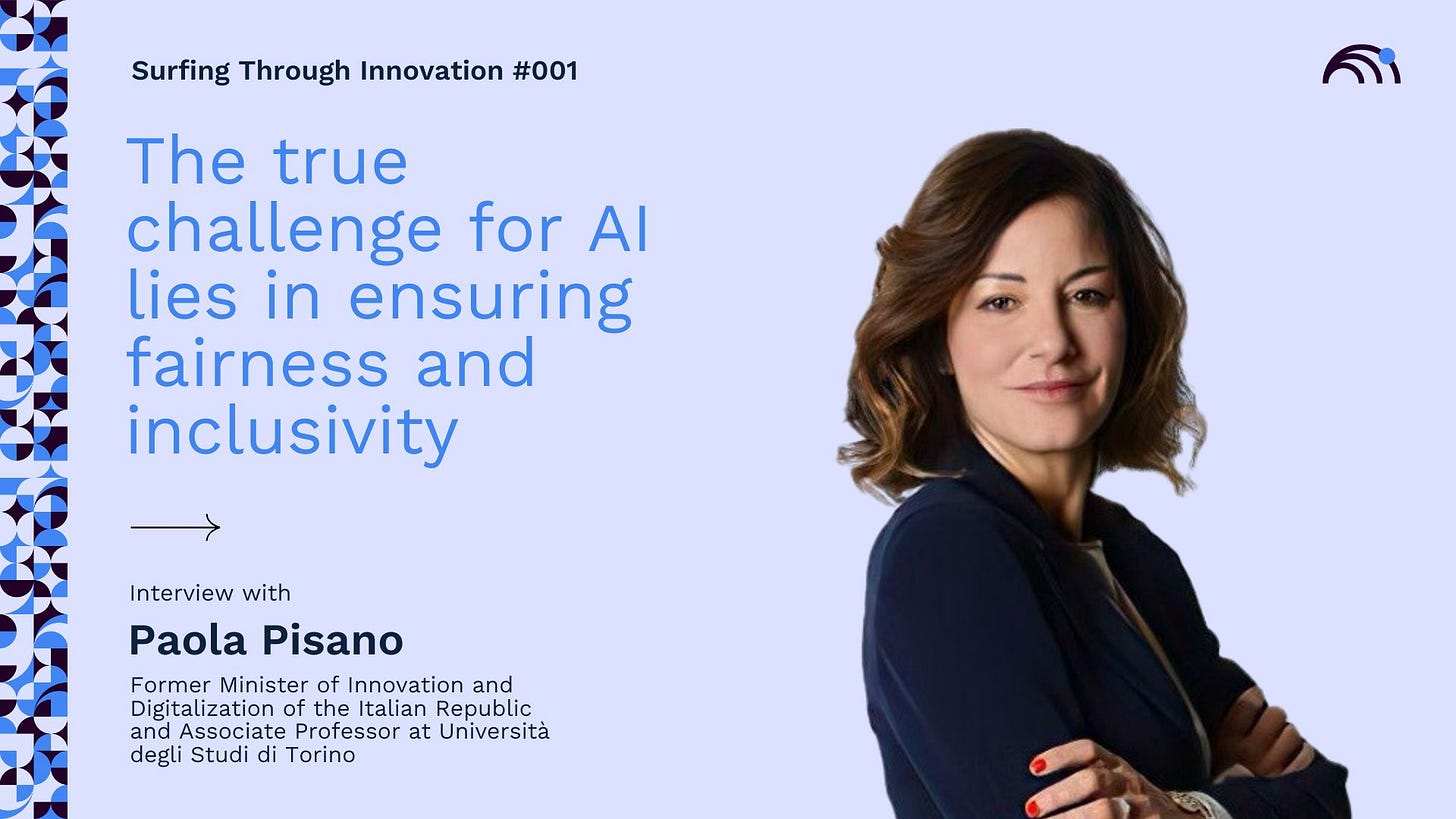 Surfing Through Innovation #001

The true challenge for AI lies in ensuring fairness and inclusivity

Interview with

Paola Pisano

Former Minister of Innovation and Digitalization of the Italian Republic and Associate Professor at Università degli Studi di Torino